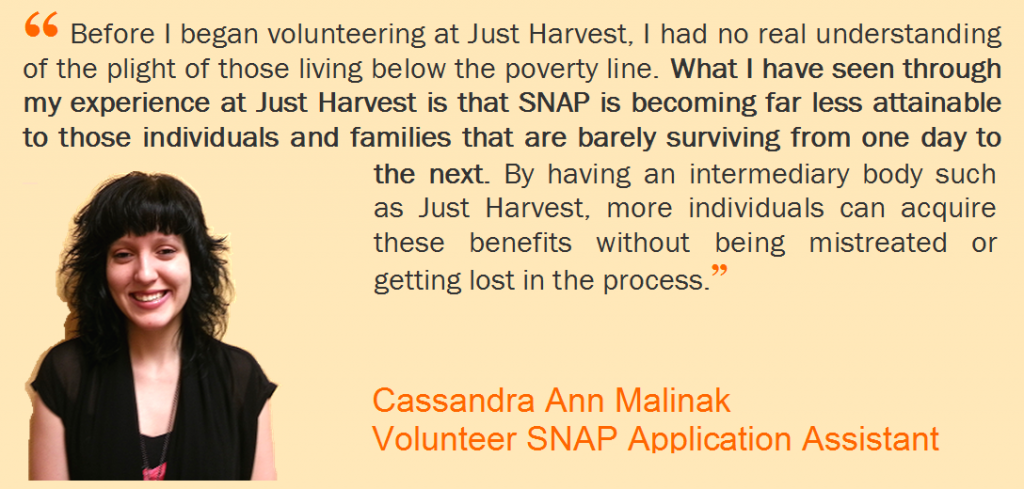 “ Before I began volunteering at Just Harvest, I had no real understanding of the plight of those living below the poverty line. What I have seen through my experience at Just Harvest is that SNAP is becoming far less attainable to those individuals and families that are barely surviving from one day to the next. By having an intermediary body such as Just Harvest, more individuals can acquire these benefits without being mistreated or getting lost in the process.”

Cassandra Ann Malinak
Volunteer SNAP Application Assistant